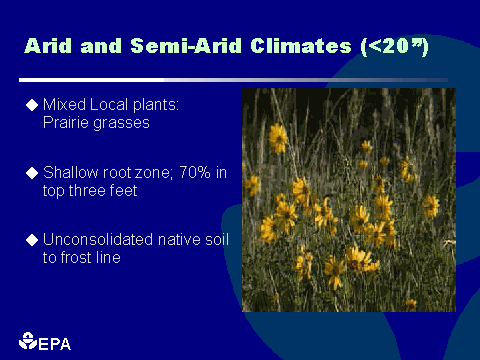 Arid and Semi-Arid Climates (<20")

◆ Mixed Local plants: Prairie grasses

◆ Shallow root zone; 70% in top three feet

◆ Unconsolidated native soil to frost line

EPA